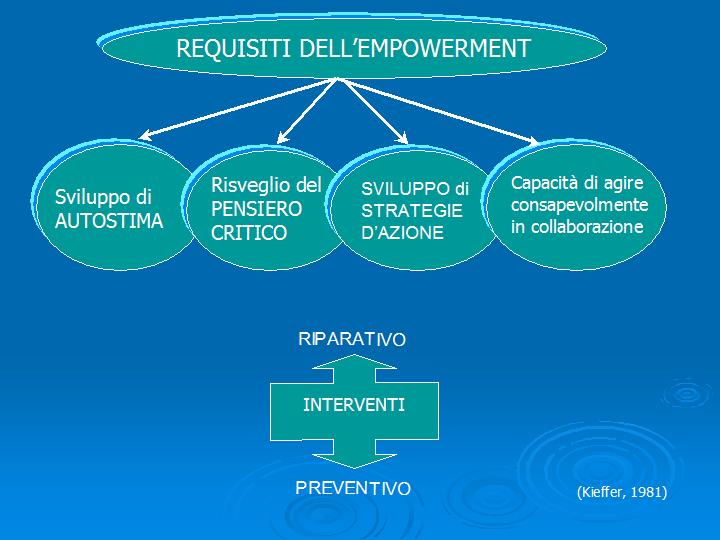 REQUISITI DELL'EMPOWERMENT

Sviluppo di AUTOSTIMA

Risveglio del PENSIERO CRITICO

SVILUPPO di STRATEGIE D'AZIONE

Capacità di agire consapevolmente in collaborazione

RIPARATIVO

INTERVENTI

PREVENTIVO

(Kieffer, 1981)